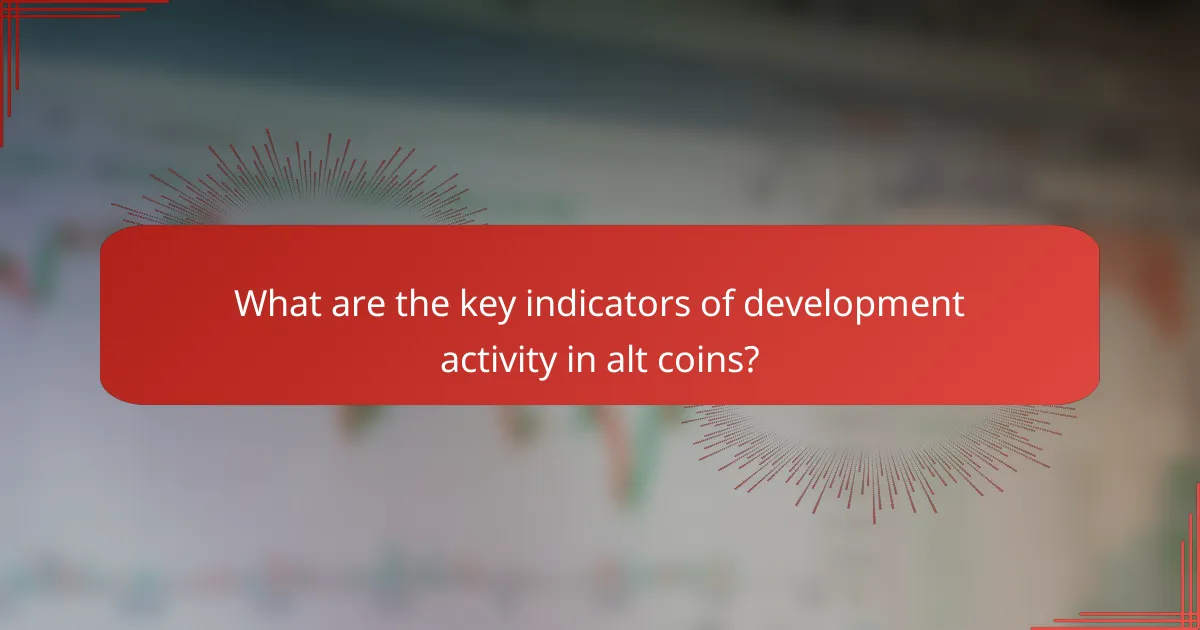 What are the key indicators of development activity in alt coins?